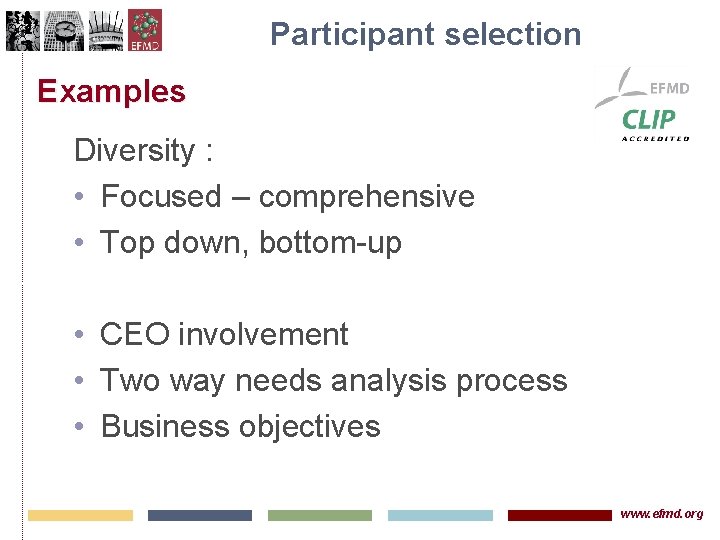 EFMD

Participant selection

Examples

EFMD
CLIP
ACCREDITED

Diversity :

• Focused – comprehensive
• Top down, bottom-up

• CEO involvement
• Two way needs analysis process
• Business objectives

www.efmd.org